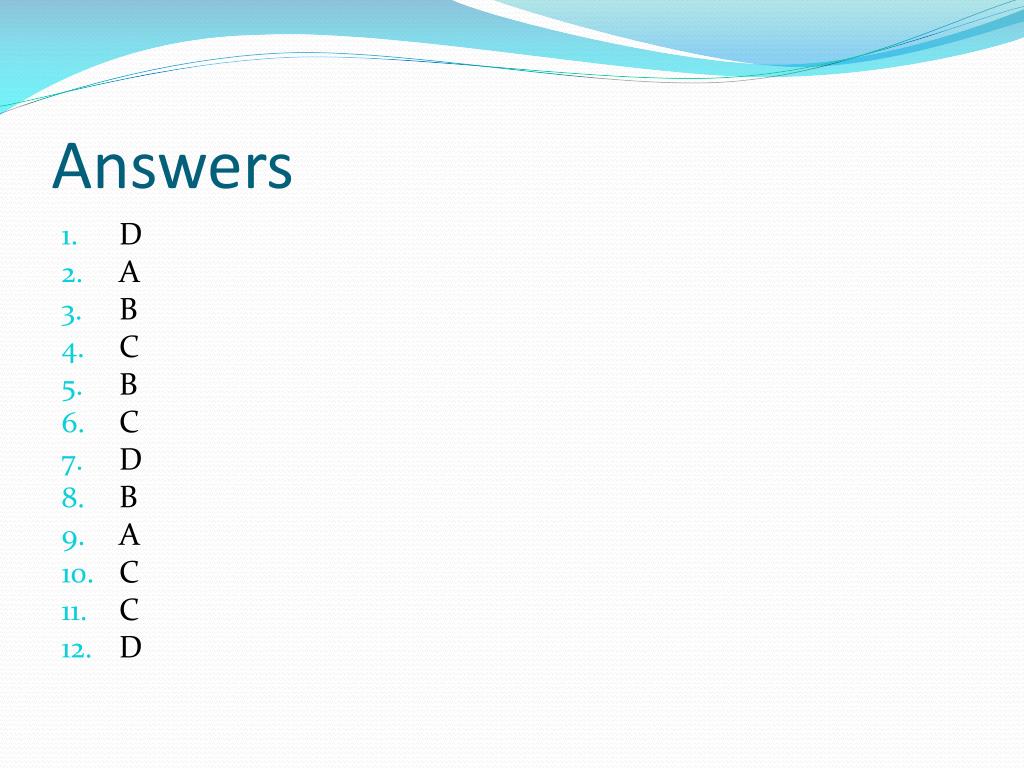 Answers

1. D
2. A
3. B
4. C
5. B
6. C
7. D
8. B
9. A
10. C
11. C
12. D